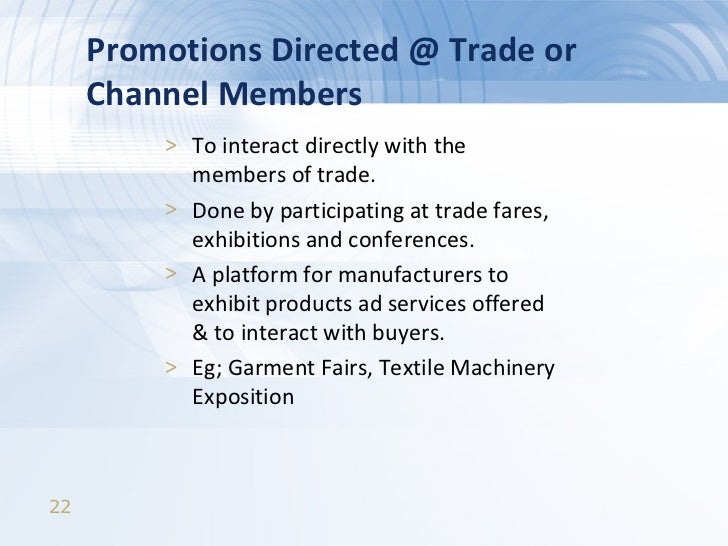 Promotions Directed @ Trade or Channel Members

> To interact directly with the members of trade.

> Done by participating at trade fares, exhibitions and conferences.

> A platform for manufacturers to exhibit products ad services offered & to interact with buyers.

> Eg; Garment Fairs, Textile Machinery Exposition

22